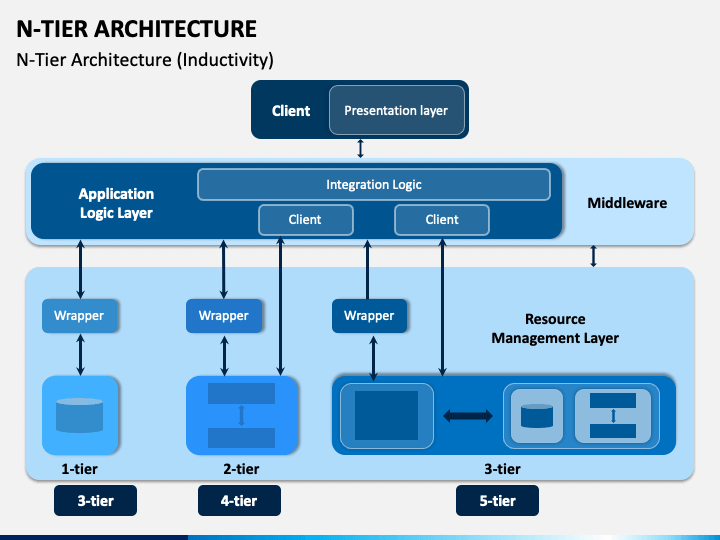 N-TIER ARCHITECTURE

N-Tier Architecture (Inductivity)

Client

Presentation layer

Application Logic Layer

Integration Logic

Client

Client

Middleware

Wrapper

Wrapper

Wrapper

Resource Management Layer

1-tier

2-tier

3-tier

3-tier

4-tier

5-tier